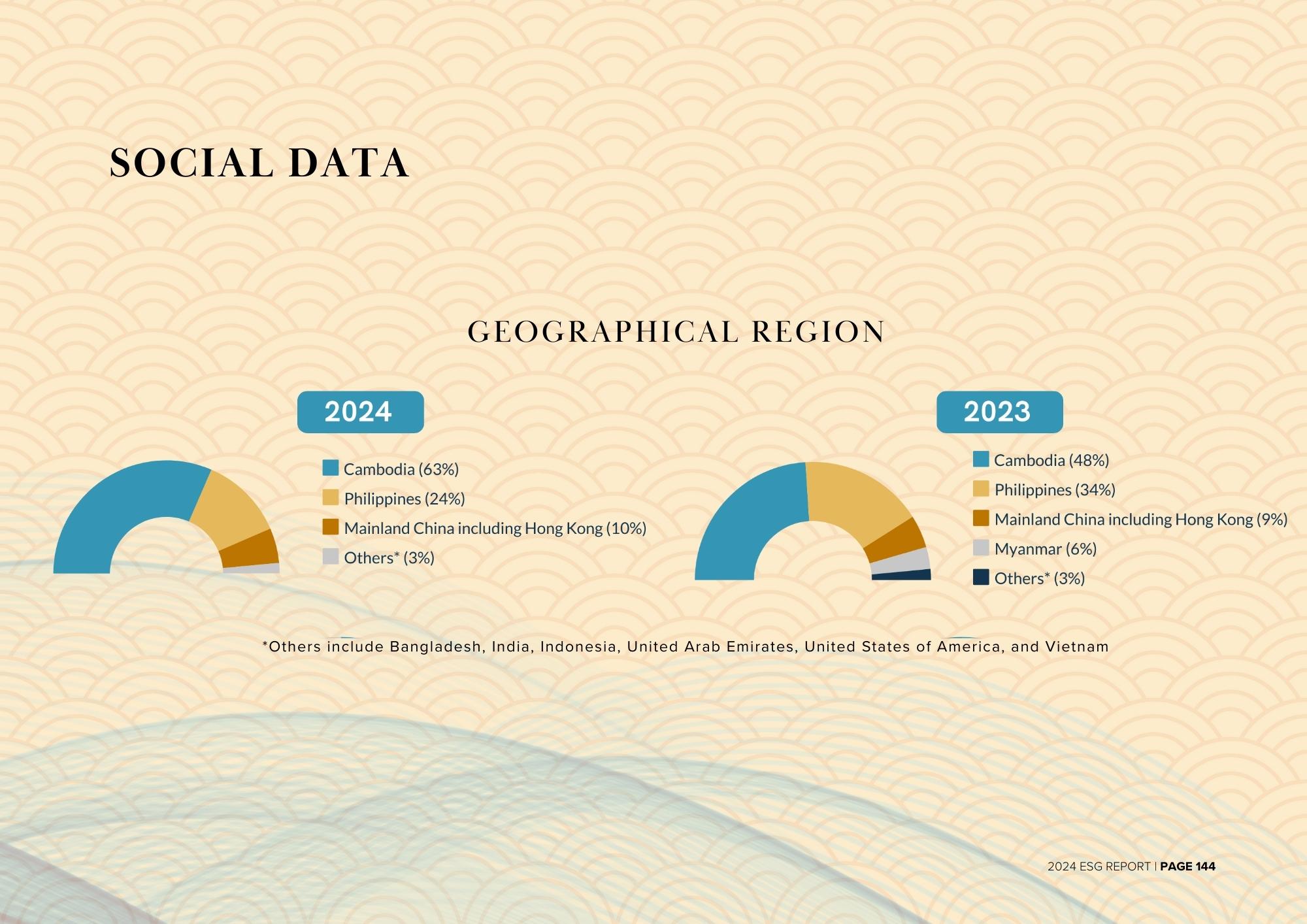 SOCIAL DATA

GEOGRAPHICAL REGION

2024

Cambodia (63%)
Philippines (24%)
Mainland China including Hong Kong (10%)
Others* (3%)

2023

Cambodia (48%)
Philippines (34%)
Mainland China including Hong Kong (9%)
Myanmar (6%)
Others* (3%)

*Others include Bangladesh, India, Indonesia, United Arab Emirates, United States of America, and Vietnam

2024 ESG REPORT | PAGE 144